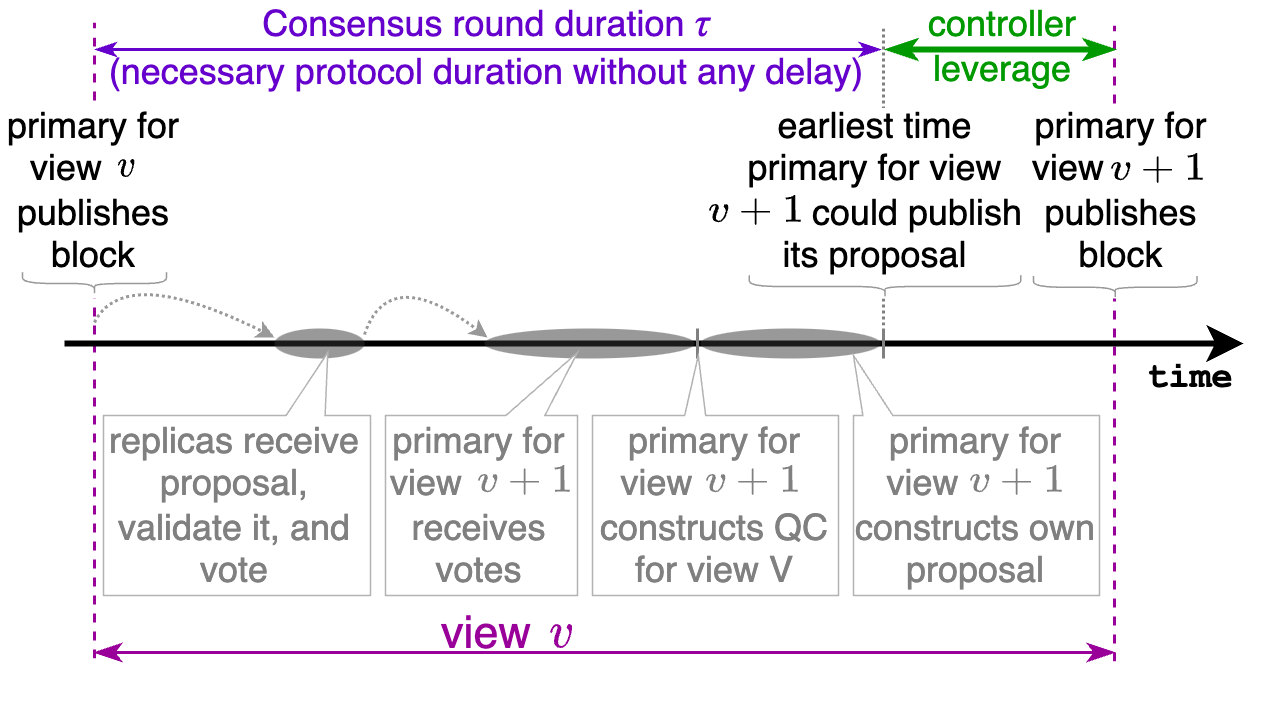 Consensus round duration $\tau$
(necessary protocol duration without any delay)

controller leverage

primary for view $v$ publishes block

earliest time primary for view $v+1$ could publish its proposal

primary for view $v+1$ publishes block

time

replicas receive proposal, validate it, and vote

primary for view $v+1$ receives votes

primary for view $v+1$ constructs QC for view V

primary for view $v+1$ constructs own proposal

view $v$